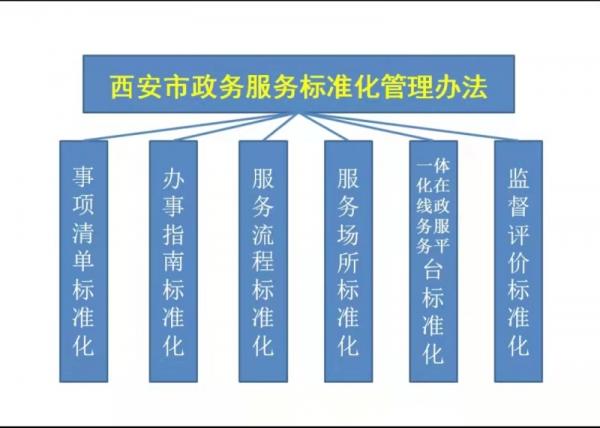 西安市政务服务标准化管理办法

事项清单标准化

办事指南标准化

服务流程标准化

服务场所标准化

一体化在线政务服务平台标准化

监督评价标准化